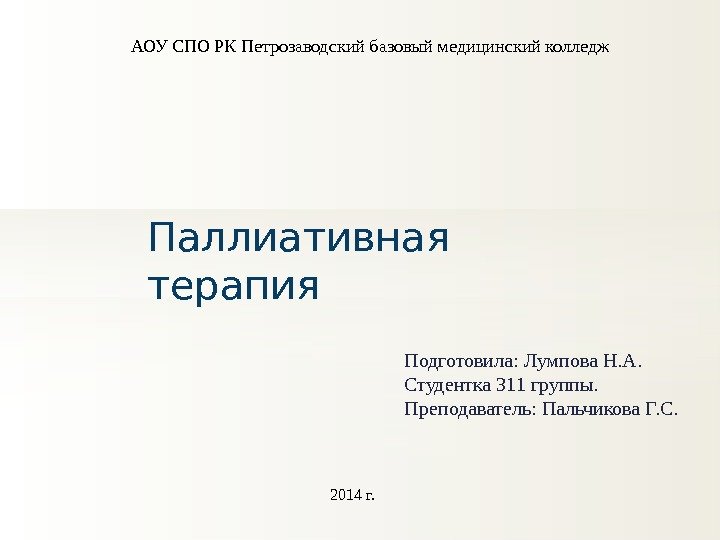 АОУ СПО РК Петрозаводский базовый медицинский колледж

Паллиативная терапия

Подготовила: Лумпова Н.А.
Студентка 311 группы.
Преподаватель: Пальчикова Г.С.

2014 г.